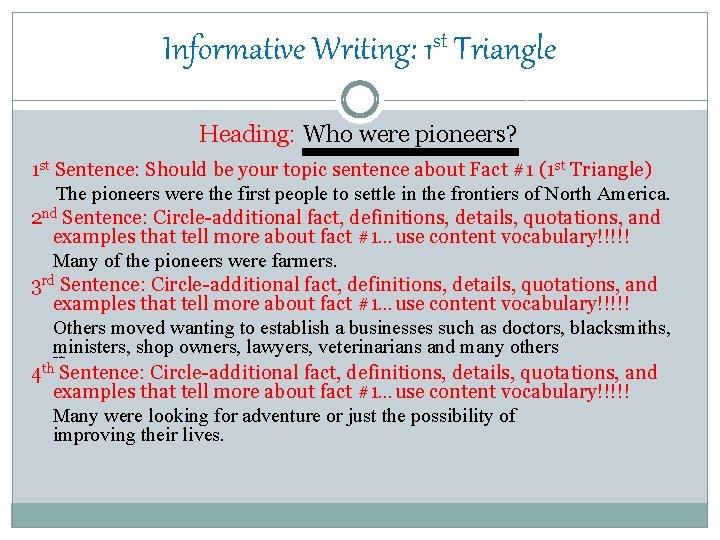 Informative Writing: 1st Triangle

Heading: Who were pioneers?

1st Sentence: Should be your topic sentence about Fact #1 (1st Triangle)

The pioneers were the first people to settle in the frontiers of North America.

2nd Sentence: Circle-additional fact, definitions, details, quotations, and examples that tell more about fact #1... use content vocabulary!!!!!

Many of the pioneers were farmers.

3rd Sentence: Circle-additional fact, definitions, details, quotations, and examples that tell more about fact #1... use content vocabulary!!!!!

Others moved wanting to establish a businesses such as doctors, blacksmiths, ministers, shop owners, lawyers, veterinarians and many others

4th Sentence: Circle-additional fact, definitions, details, quotations, and examples that tell more about fact #1... use content vocabulary!!!!!

Many were looking for adventure or just the possibility of improving their lives.